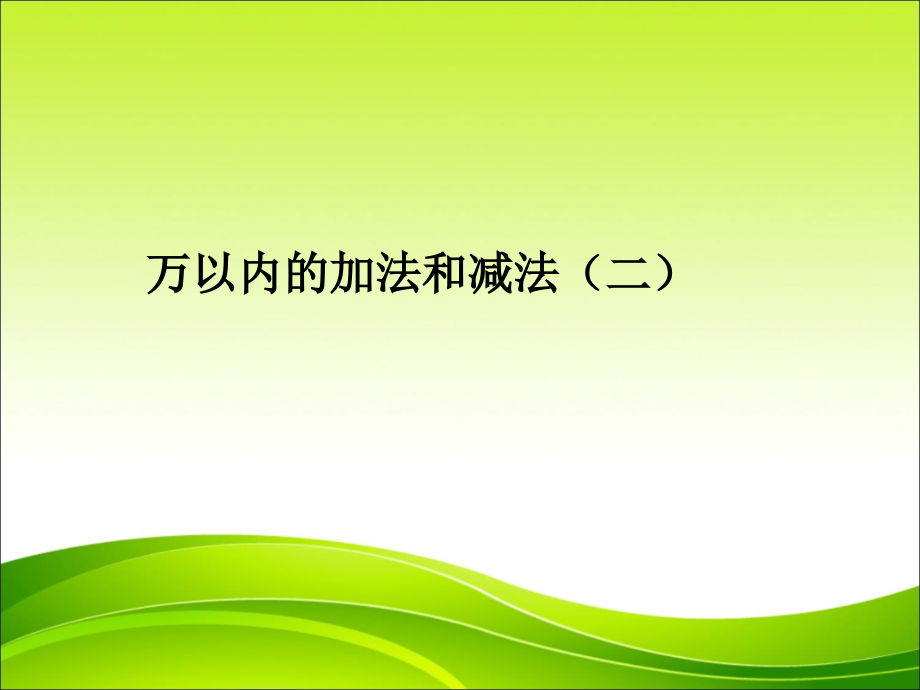 万以内的加法和减法（二）